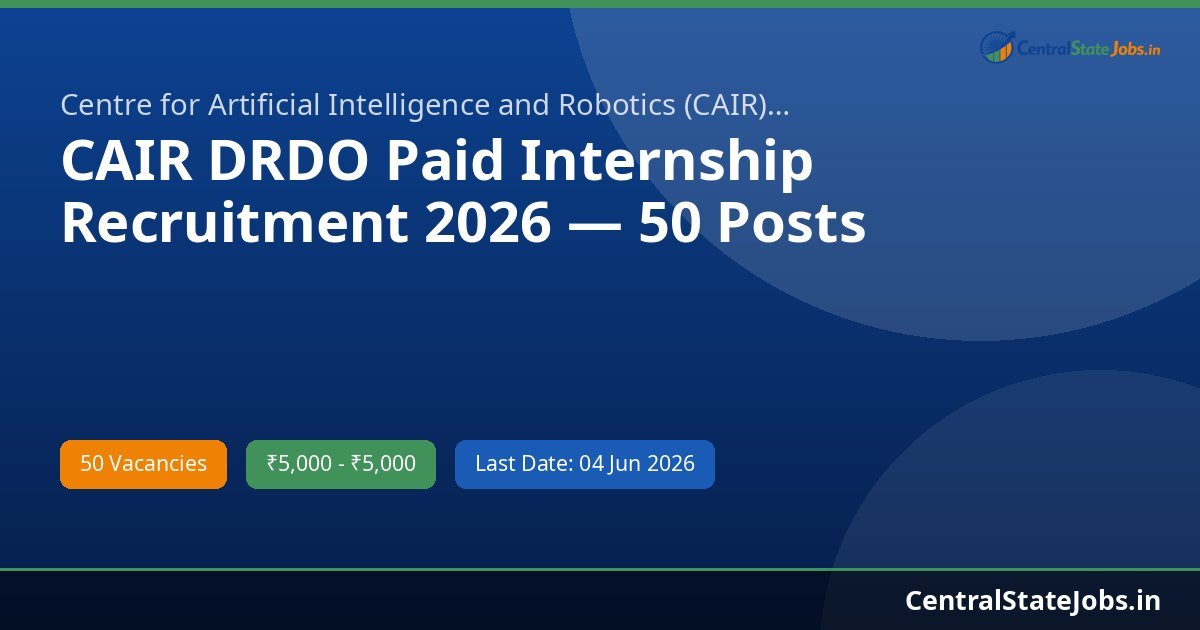 CentralStateJobs.in

Centre for Artificial Intelligence and Robotics (CAIR)...

CAIR DRDO Paid Internship Recruitment 2026 — 50 Posts

50 Vacancies

₹5,000 - ₹5,000

Last Date: 04 Jun 2026

CentralStateJobs.in